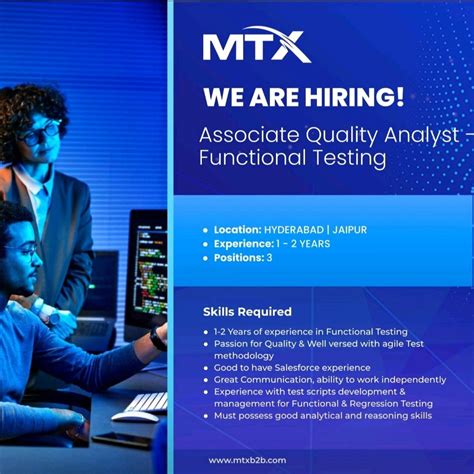 MTX

WE ARE HIRING!

Associate Quality Analyst – Functional Testing

- Location: HYDERABAD | JAIPUR
- Experience: 1 - 2 YEARS
- Positions: 3

Skills Required

- 1-2 Years of experience in Functional Testing
- Passion for Quality & Well versed with agile Test methodology
- Good to have Salesforce experience
- Great Communication, ability to work independently
- Experience with test scripts development & management for Functional & Regression Testing
- Must possess good analytical and reasoning skills

www.mtxb2b.com